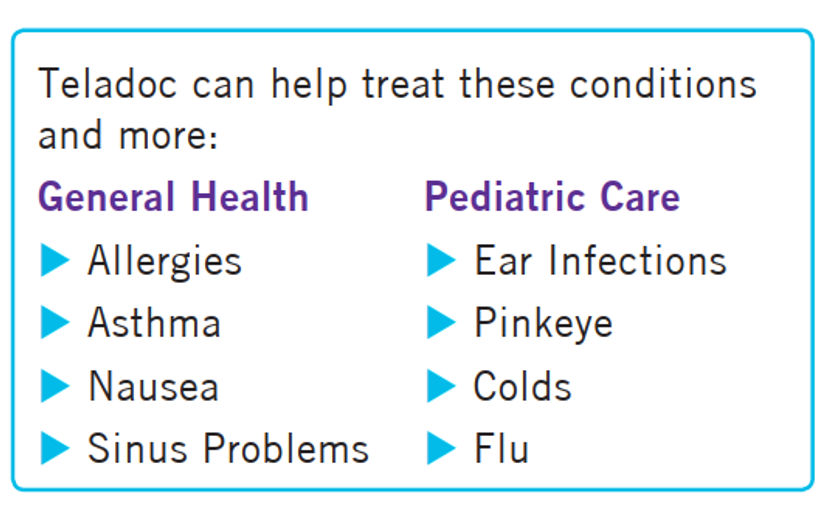 Teladoc can help treat these conditions and more:

General Health
▶ Allergies
▶ Asthma
▶ Nausea
▶ Sinus Problems

Pediatric Care
▶ Ear Infections
▶ Pinkeye
▶ Colds
▶ Flu